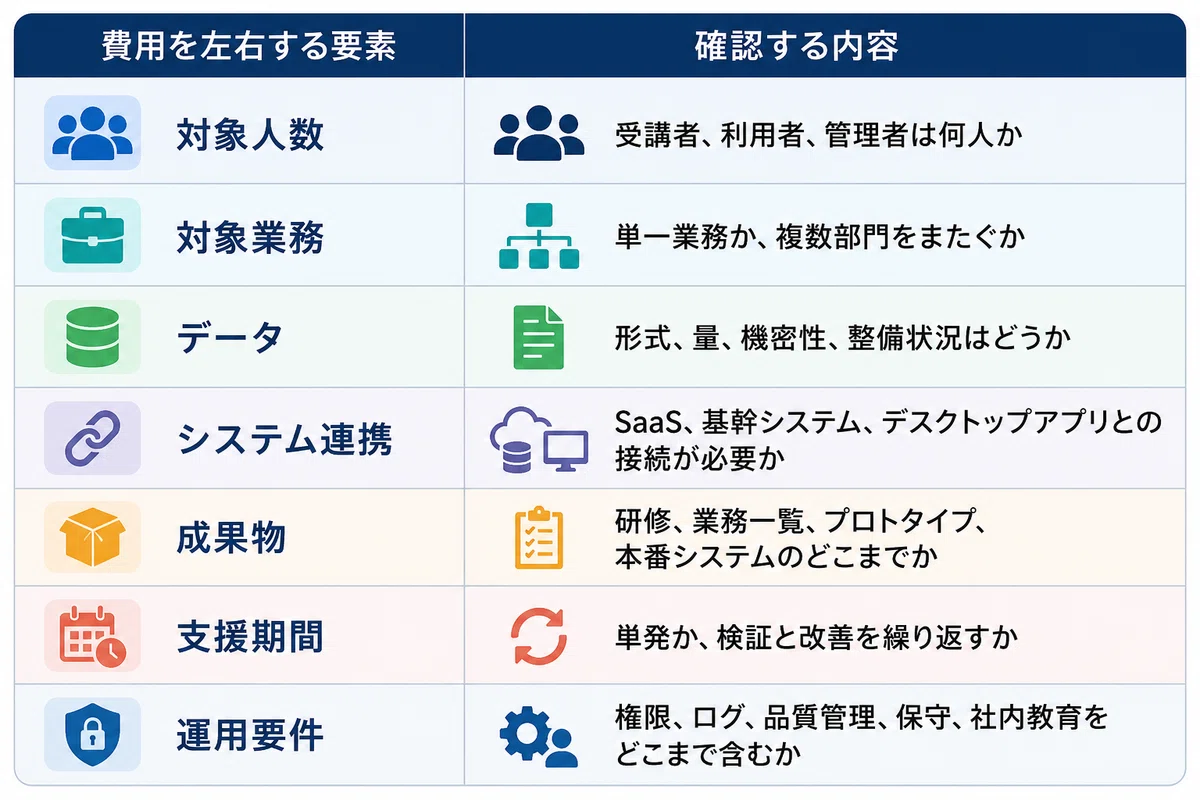 | 費用を左右する要素 | 確認する内容 |
|---|---|
| 対象人数 | 受講者、利用者、管理者は何人か |
| 対象業務 | 単一業務か、複数部門をまたぐか |
| データ | 形式、量、機密性、整備状況はどうか |
| システム連携 | SaaS、基幹システム、デスクトップアプリとの接続が必要か |
| 成果物 | 研修、業務一覧、プロトタイプ、本番システムのどこまでか |
| 支援期間 | 単発か、検証と改善を繰り返すか |
| 運用要件 | 権限、ログ、品質管理、保守、社内教育をどこまで含むか |